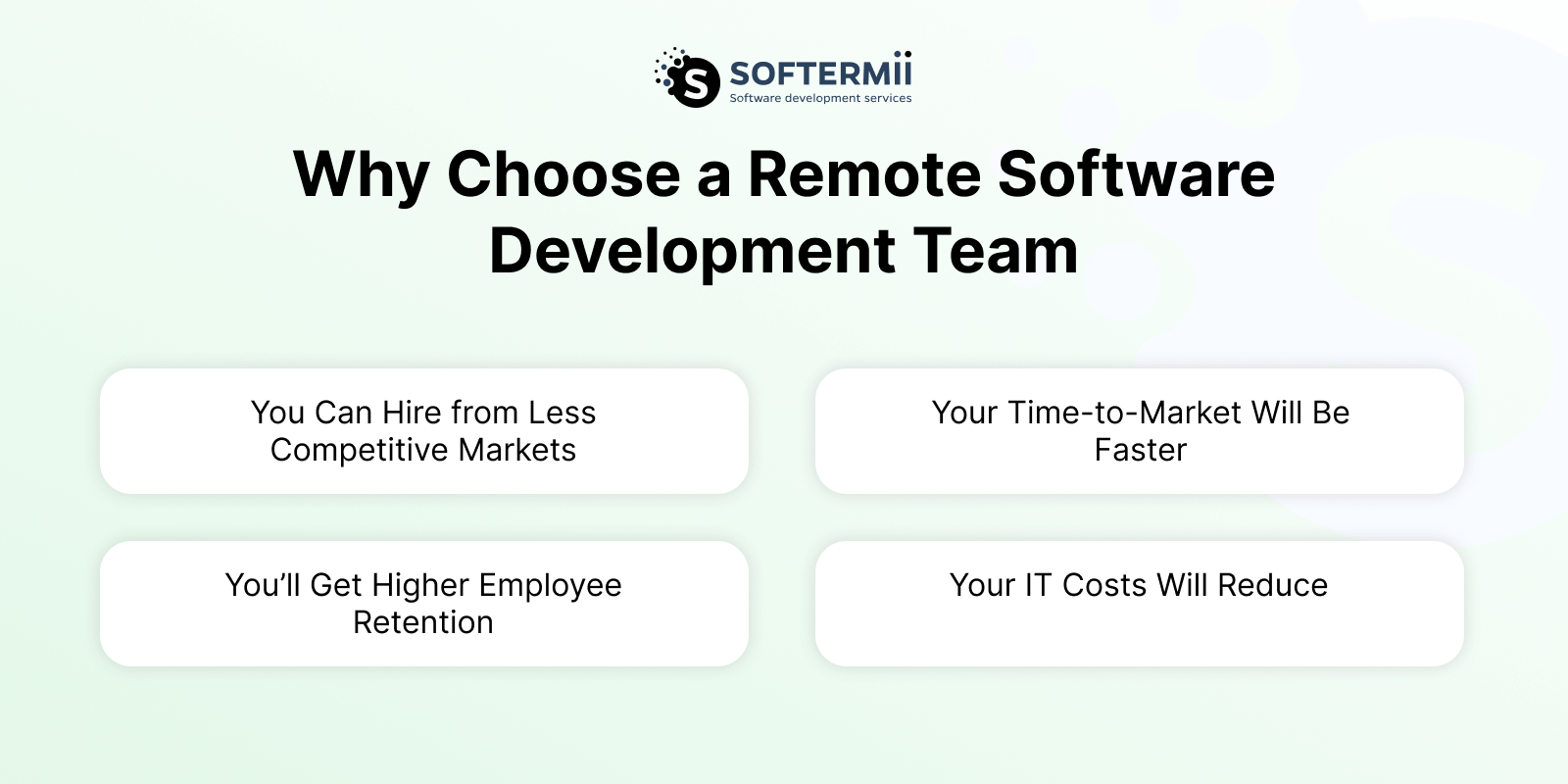 S SOFTERMii
Software development services

Why Choose a Remote Software Development Team

You Can Hire from Less Competitive Markets

Your Time-to-Market Will Be Faster

You'll Get Higher Employee Retention

Your IT Costs Will Reduce